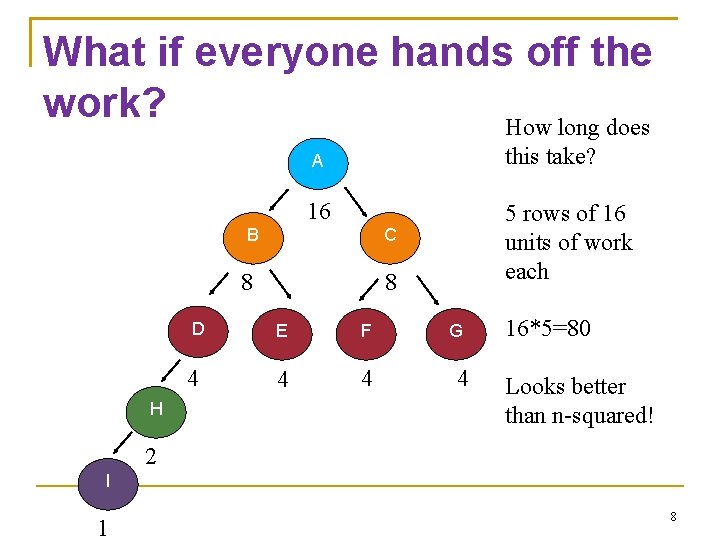 What if everyone hands off the work?

A
16
B
C
8
8
D
E
F
G
4
4
4
4
H
2
I
1

How long does this take?

5 rows of 16 units of work each

16*5=80

Looks better than n-squared!

8